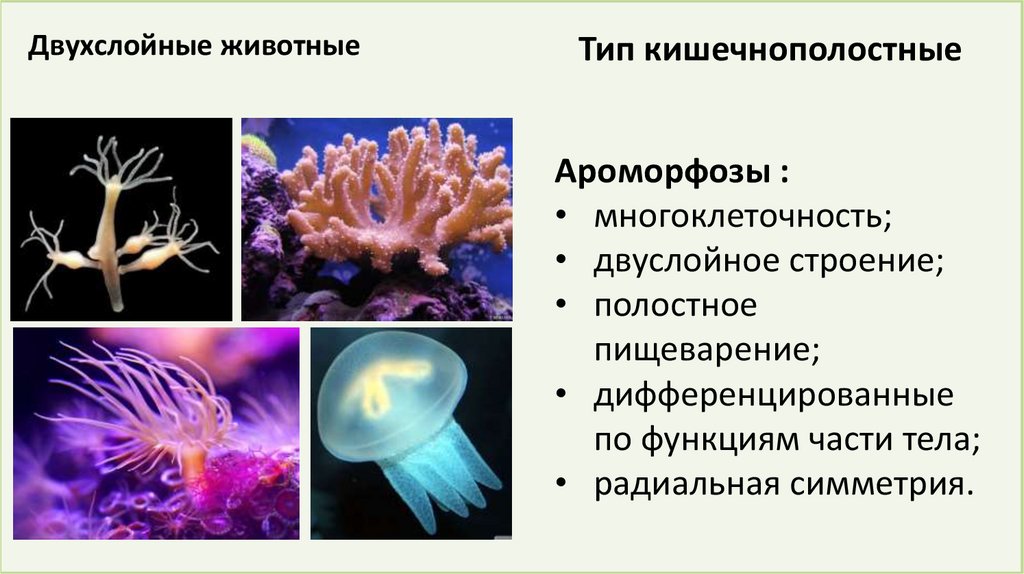 Двухслойные животные

Тип кишечнополостные

Ароморфозы :
• многоклеточность;
• двуслойное строение;
• полостное пищеварение;
• дифференцированные по функциям части тела;
• радиальная симметрия.